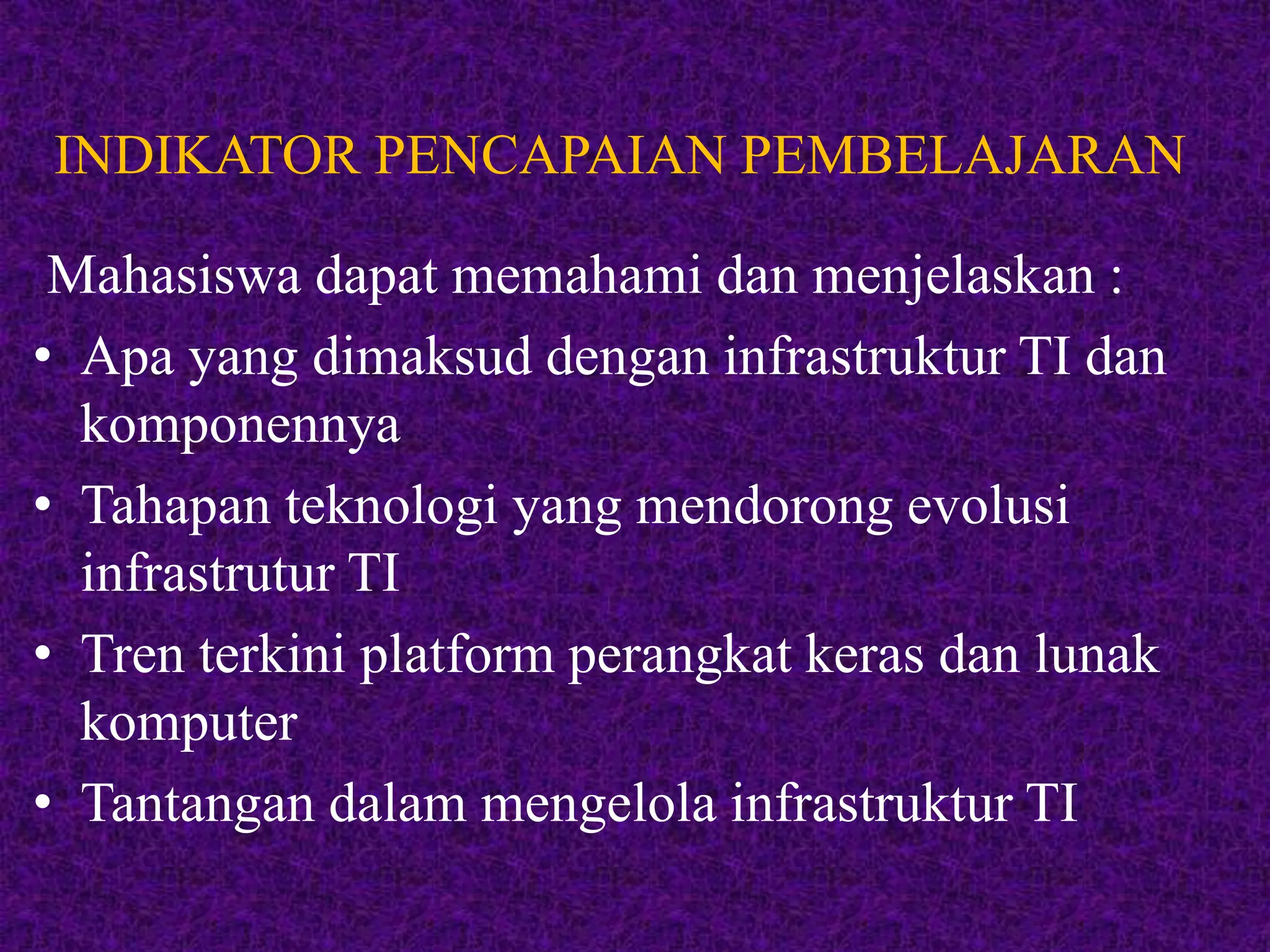 INDIKATOR PENCAPAIAN PEMBELAJARAN

Mahasiswa dapat memahami dan menjelaskan :

• Apa yang dimaksud dengan infrastruktur TI dan komponennya
• Tahapan teknologi yang mendorong evolusi infrastrutur TI
• Tren terkini platform perangkat keras dan lunak komputer
• Tantangan dalam mengelola infrastruktur TI